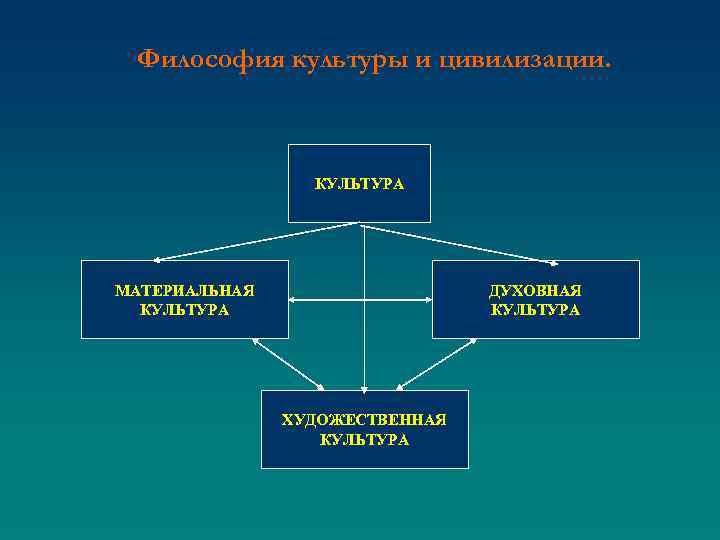 Философия культуры и цивилизации.

КУЛЬТУРА

МАТЕРИАЛЬНАЯ КУЛЬТУРА

ДУХОВНАЯ КУЛЬТУРА

ХУДОЖЕСТВЕННАЯ КУЛЬТУРА